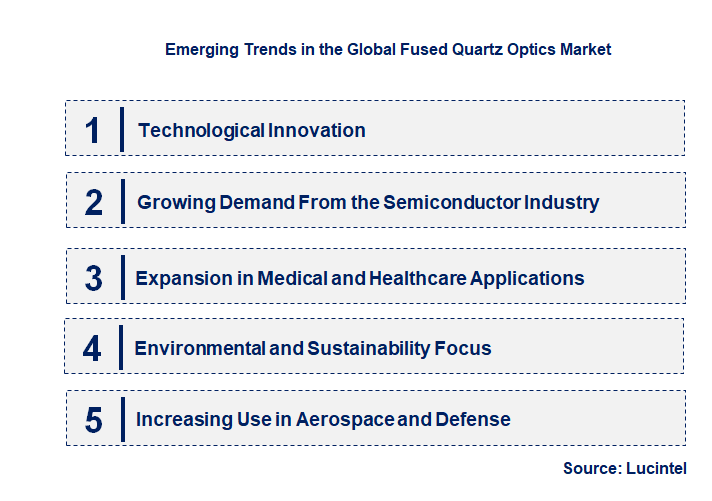 Emerging Trends in the Global Fused Quartz Optics Market

1 Technological Innovation

2 Growing Demand From the Semiconductor Industry

3 Expansion in Medical and Healthcare Applications

4 Environmental and Sustainability Focus

5 Increasing Use in Aerospace and Defense

Source: Lucintel